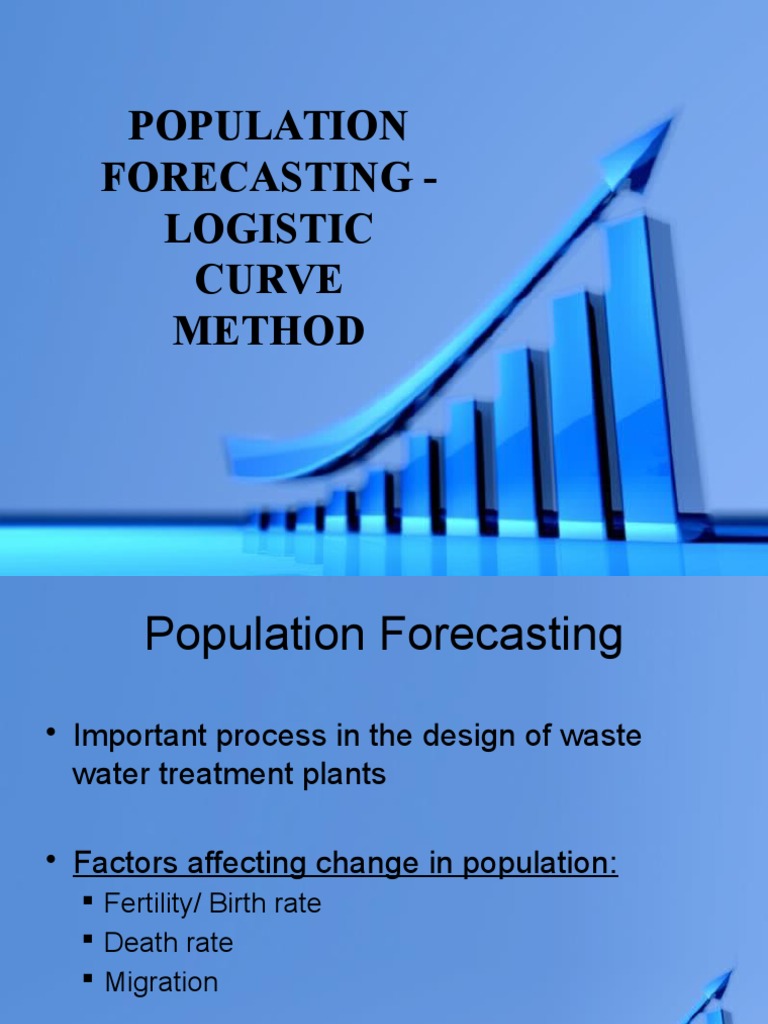 POPULATION FORECASTING - LOGISTIC CURVE METHOD

Population Forecasting

• Important process in the design of waste water treatment plants

• Factors affecting change in population:
▪ Fertility/ Birth rate
▪ Death rate
▪ Migration